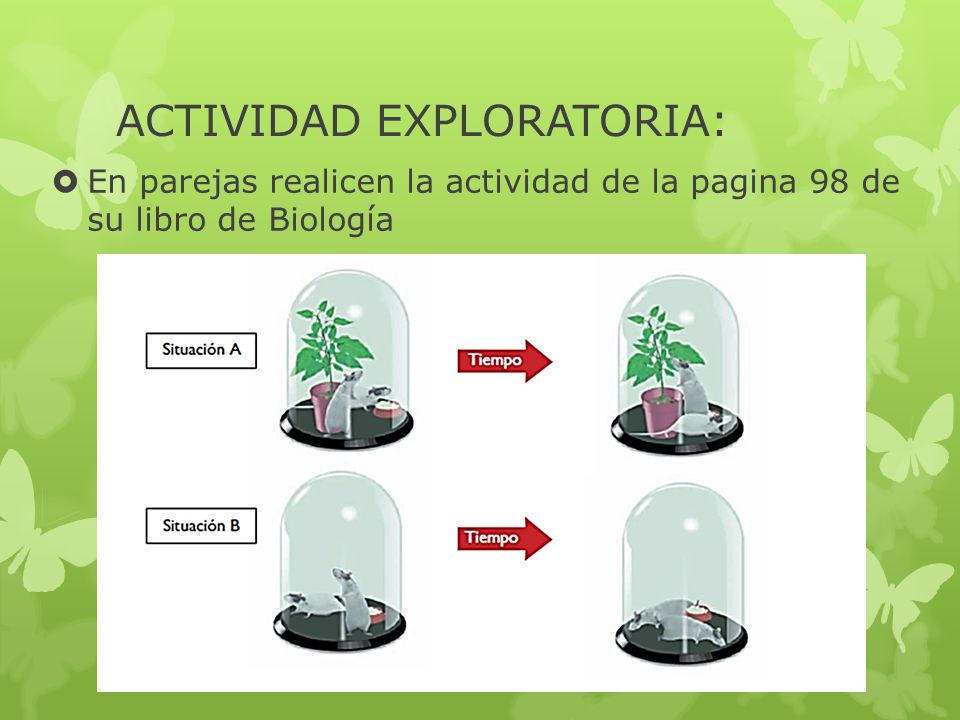 ACTIVIDAD EXPLORATORIA:

En parejas realicen la actividad de la pagina 98 de su libro de Biología

Situación A

Tiempo

Situación B

Tiempo